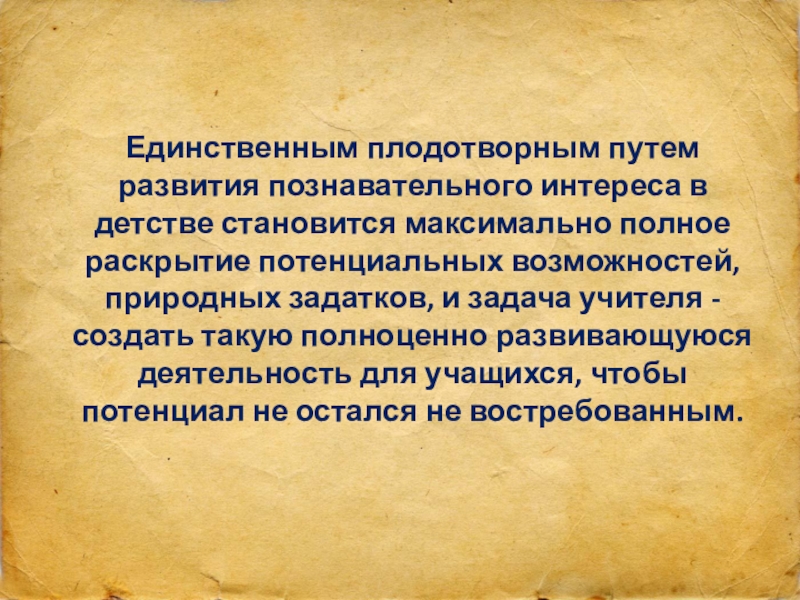 Единственным плодотворным путем развития познавательного интереса в детстве становится максимально полное раскрытие потенциальных возможностей, природных задатков, и задача учителя - создать такую полноценно развивающуюся деятельность для учащихся, чтобы потенциал не остался не востребованным.